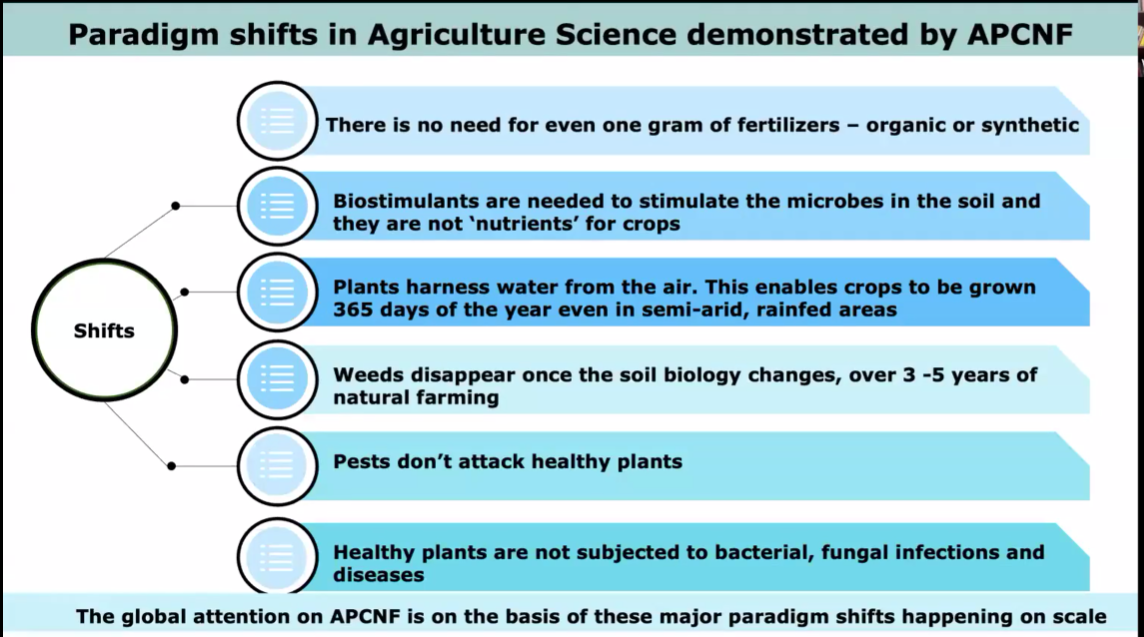 Paradigm shifts in Agriculture Science demonstrated by APCNF

Shifts

There is no need for even one gram of fertilizers – organic or synthetic

Biostimulants are needed to stimulate the microbes in the soil and they are not 'nutrients' for crops

Plants harness water from the air. This enables crops to be grown 365 days of the year even in semi-arid, rainfed areas

Weeds disappear once the soil biology changes, over 3 -5 years of natural farming

Pests don't attack healthy plants

Healthy plants are not subjected to bacterial, fungal infections and diseases

The global attention on APCNF is on the basis of these major paradigm shifts happening on scale